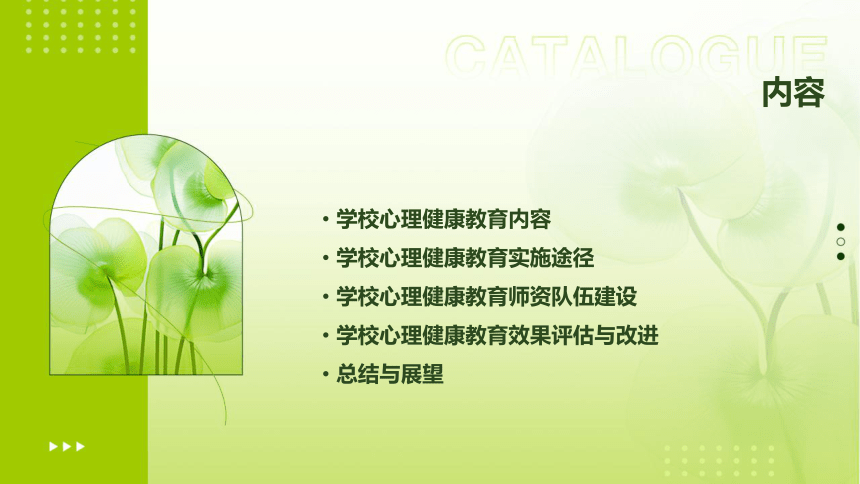 CATALOGUE
内容

• 学校心理健康教育内容
• 学校心理健康教育实施途径
• 学校心理健康教育师资队伍建设
• 学校心理健康教育效果评估与改进
• 总结与展望